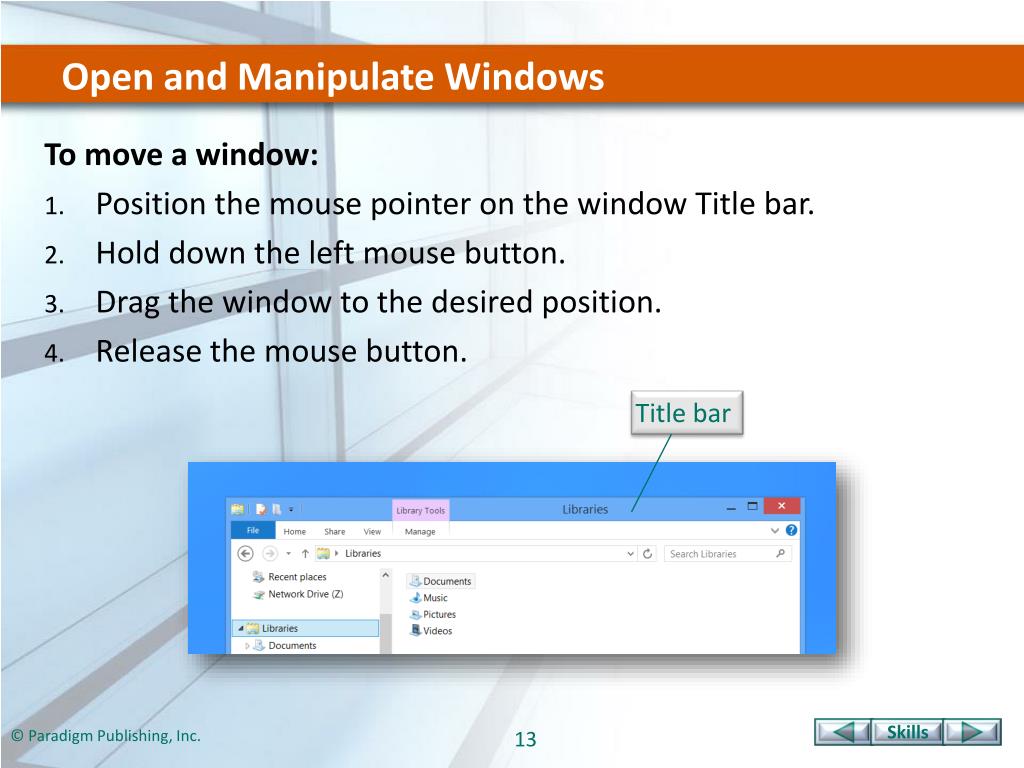 Open and Manipulate Windows

To move a window:
1. Position the mouse pointer on the window Title bar.
2. Hold down the left mouse button.
3. Drag the window to the desired position.
4. Release the mouse button.

Title bar

Library Tools
Libraries
File Home Share View Manage
Libraries
Search Libraries
Recent places
Network Drive (Z)
Libraries
Documents
Documents
Music
Pictures
Videos

© Paradigm Publishing, Inc.
13
Skills